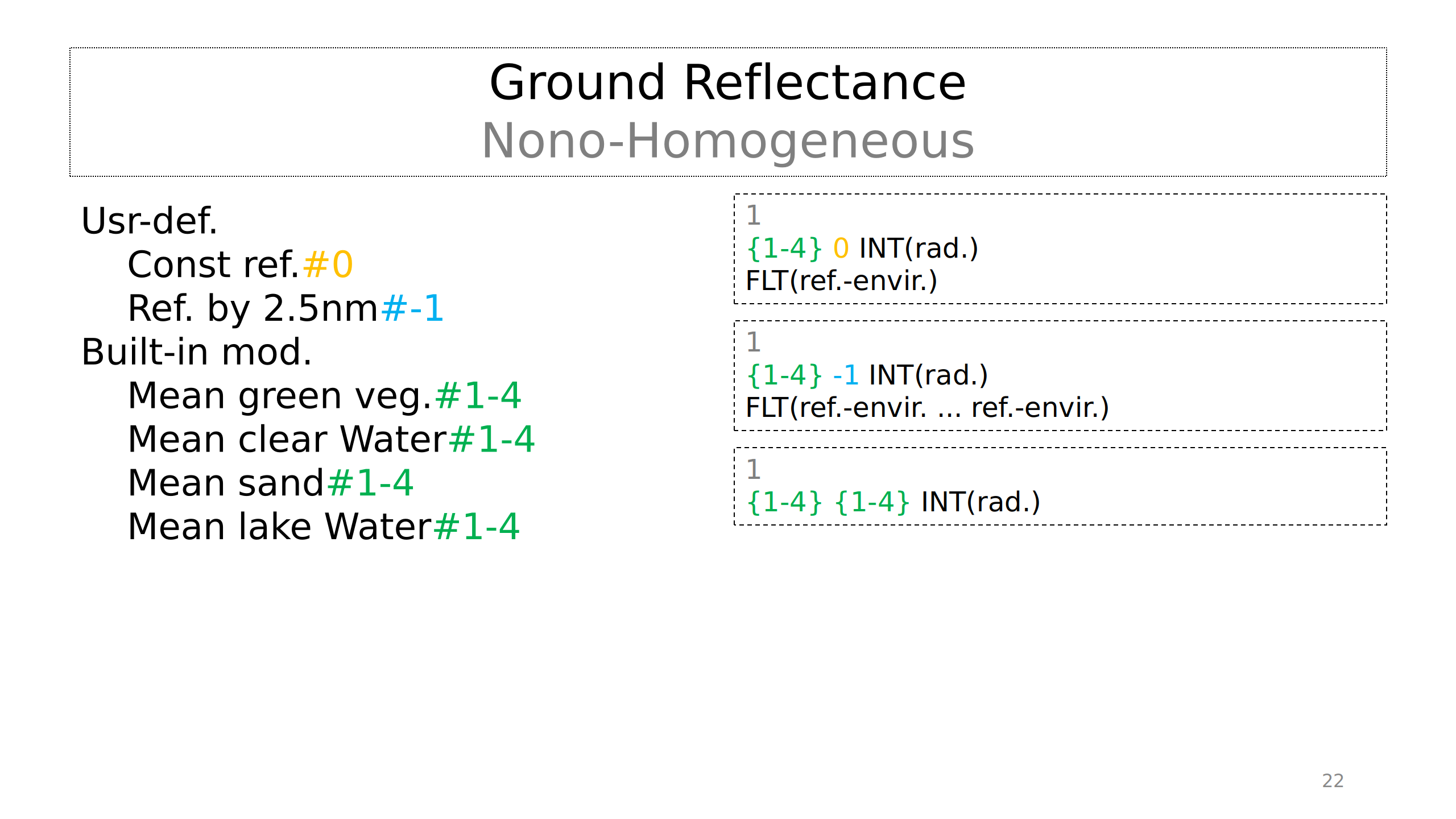 Ground Reflectance
Nono-Homogeneous

Usr-def.
Const ref.#0
Ref. by 2.5nm#-1
Built-in mod.
Mean green veg.#1-4
Mean clear Water#1-4
Mean sand#1-4
Mean lake Water#1-4

1
{1-4} 0 INT(rad.)
FLT(ref.-envir.)

1
{1-4} -1 INT(rad.)
FLT(ref.-envir. ... ref.-envir.)

1
{1-4} {1-4} INT(rad.)

22